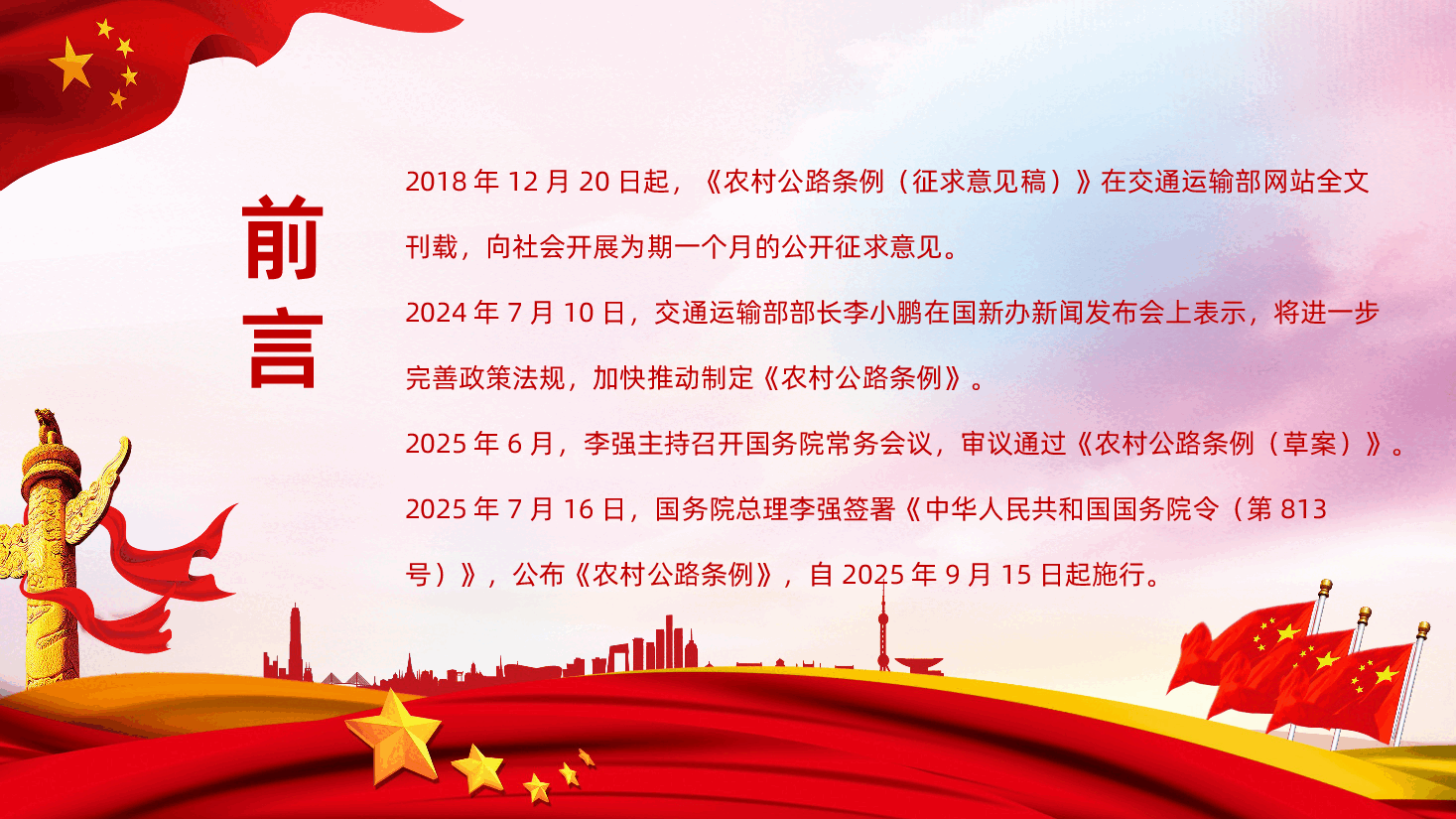 前言

2018 年 12 月 20 日起，《农村公路条例（征求意见稿）》在交通运输部网站全文刊载，向社会开展为期一个月的公开征求意见。

2024 年 7 月 10 日，交通运输部部长李小鹏在国新办新闻发布会上表示，将进一步完善政策法规，加快推动制定《农村公路条例》。

2025 年 6 月，李强主持召开国务院常务会议，审议通过《农村公路条例（草案）》。

2025 年 7 月 16 日，国务院总理李强签署《中华人民共和国国务院令（第 813 号）》，公布《农村公路条例》，自 2025 年 9 月 15 日起施行。